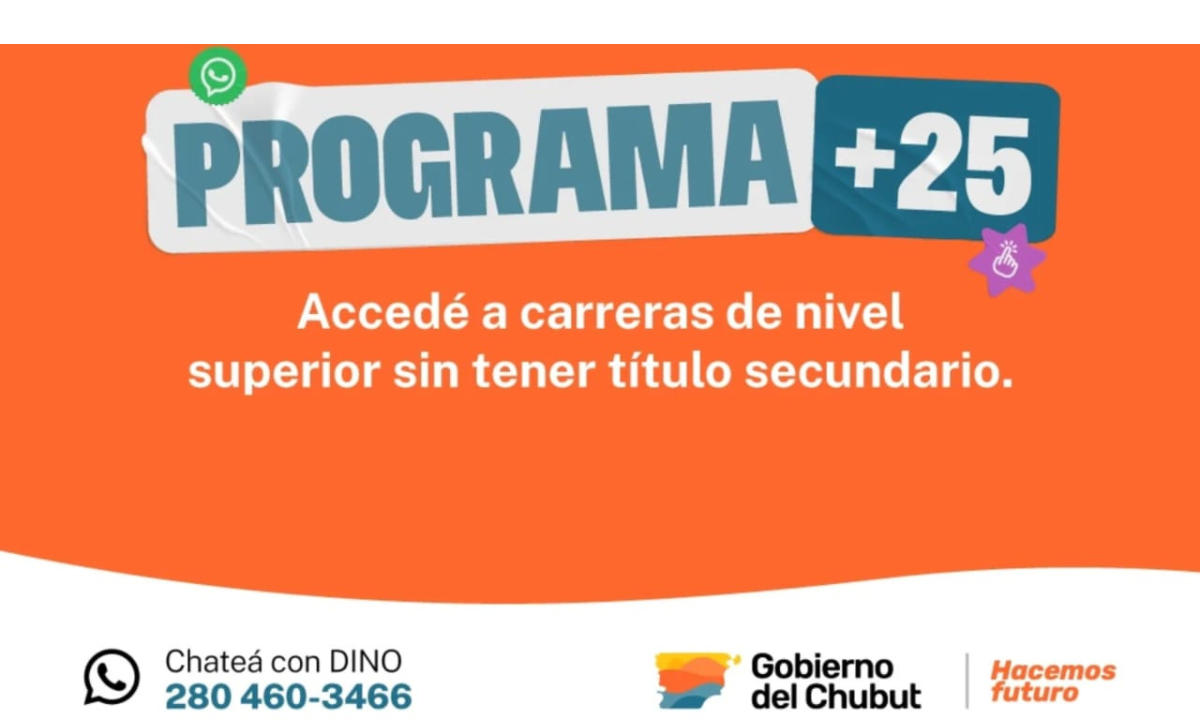 PROGRAMA +25

Accedé a carreras de nivel superior sin tener título secundario.

Chateá con DINO
280 460-3466

Gobierno del Chubut

Hacemos futuro